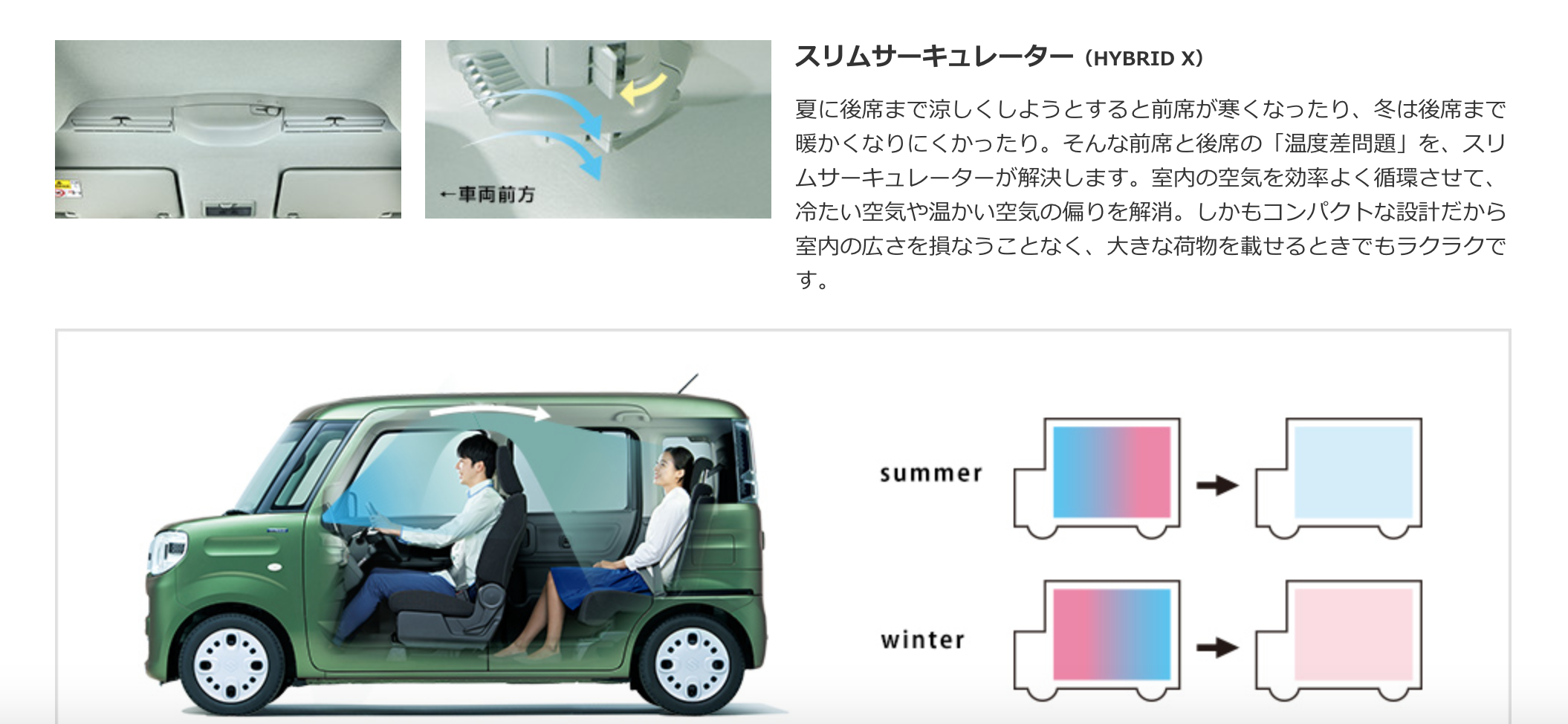 ←車両前方

スリムサーキュレーター（HYBRID X）

夏に後席まで涼しくしようとすると前席が寒くなったり、冬は後席まで暖かくなりにくかったり。そんな前席と後席の「温度差問題」を、スリムサーキュレーターが解決します。室内の空気を効率よく循環させて、冷たい空気や温かい空気の偏りを解消。しかもコンパクトな設計だから室内の広さを損なうことなく、大きな荷物を載せるときでもラクラクです。

summer

winter